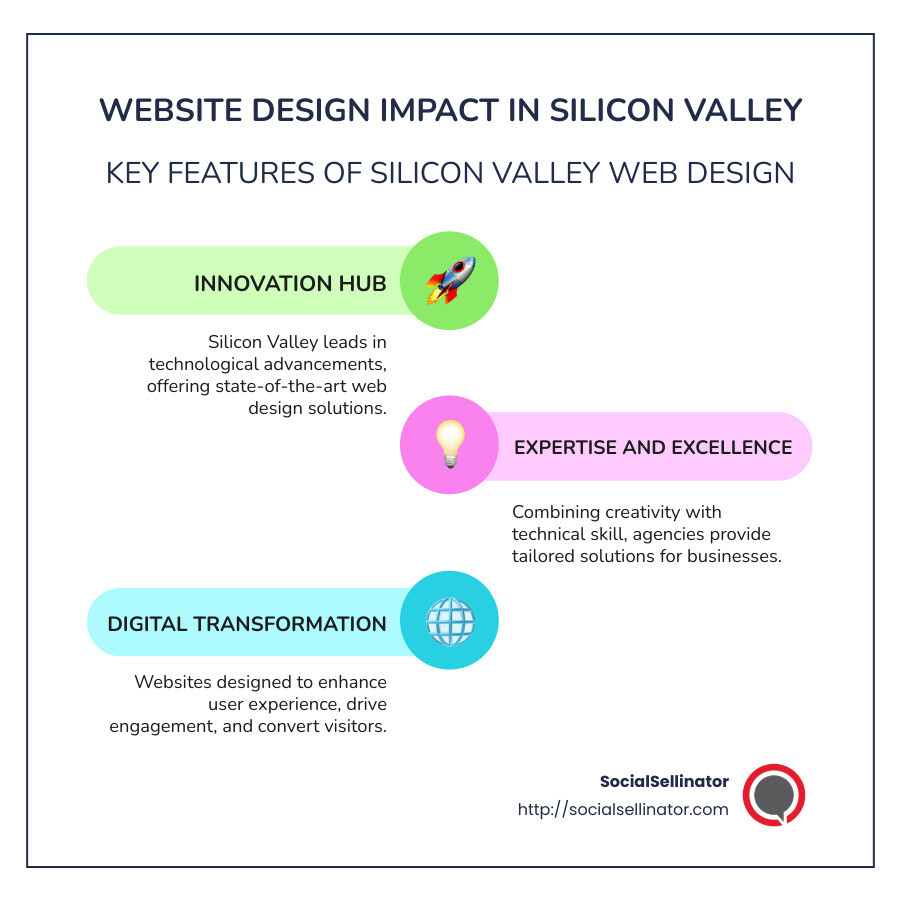 WEBSITE DESIGN IMPACT IN SILICON VALLEY

KEY FEATURES OF SILICON VALLEY WEB DESIGN

INNOVATION HUB

Silicon Valley leads in technological advancements, offering state-of-the-art web design solutions.

EXPERTISE AND EXCELLENCE

Combining creativity with technical skill, agencies provide tailored solutions for businesses.

DIGITAL TRANSFORMATION

Websites designed to enhance user experience, drive engagement, and convert visitors.

SocialSellinator
http://socialsellinator.com